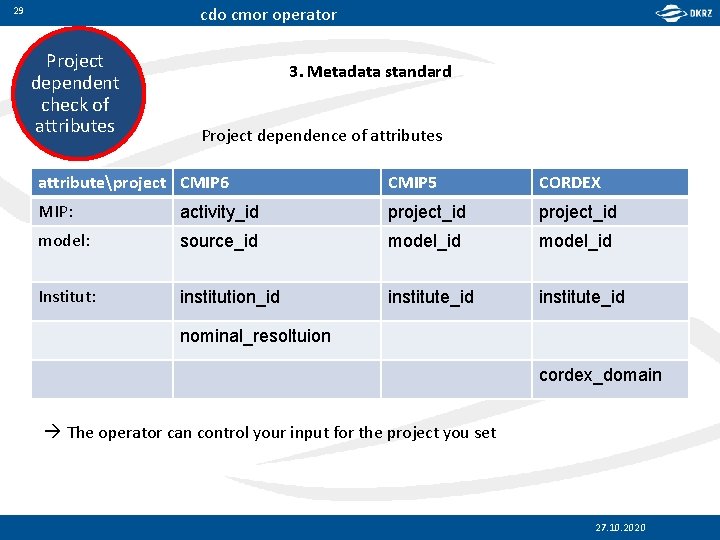 29

cdo cmor operator

DKRZ

Project dependent check of attributes

3. Metadata standard

Project dependence of attributes

| attribute\project | CMIP6 | CMIP5 | CORDEX |
|---|---|---|---|
| MIP: | activity_id | project_id | project_id |
| model: | source_id | model_id | model_id |
| Institut: | institution_id | institute_id | institute_id |
| | nominal_resoltuion | | |
| | | | cordex_domain |

→ The operator can control your input for the project you set

27.10.2020